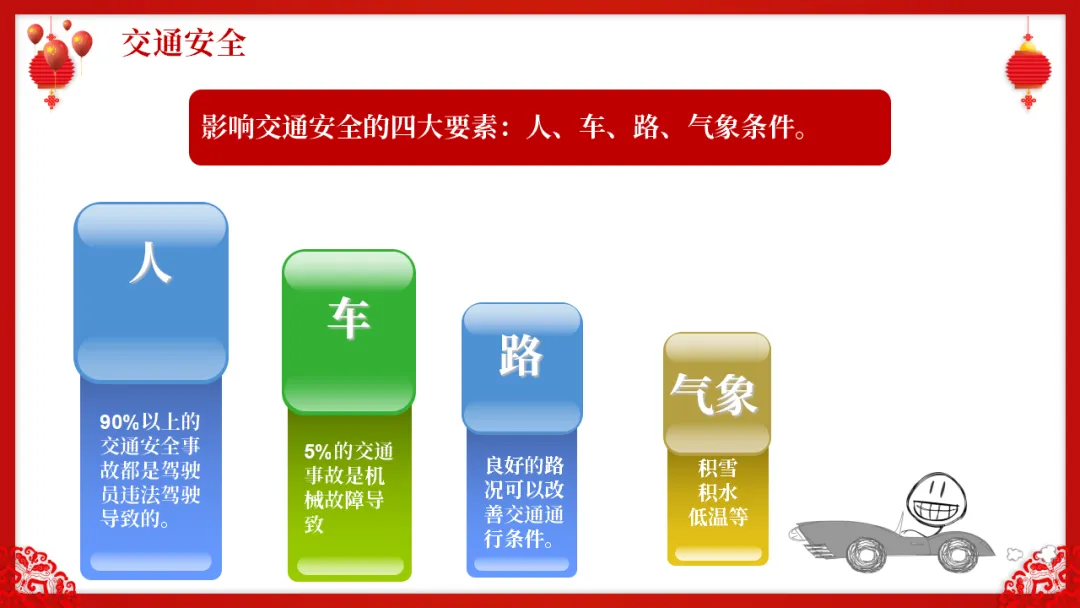 交通安全

影响交通安全的四大要素：人、车、路、气象条件。

人

90%以上的交通安全事故都是驾驶员违法驾驶导致的。

车

5%的交通事故是机械故障导致

路

良好的路况可以改善交通通行条件。

气象

积雪
积水
低温等